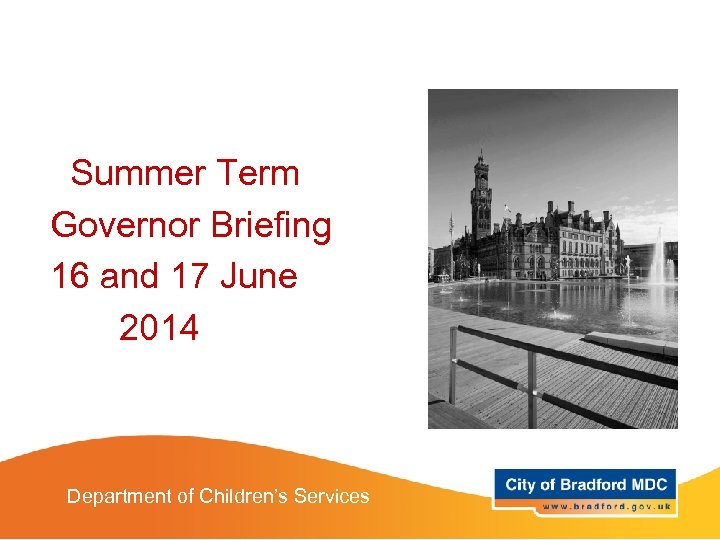 Summer Term
Governor Briefing
16 and 17 June
2014

Department of Children's Services

City of Bradford MDC
www.bradford.gov.uk